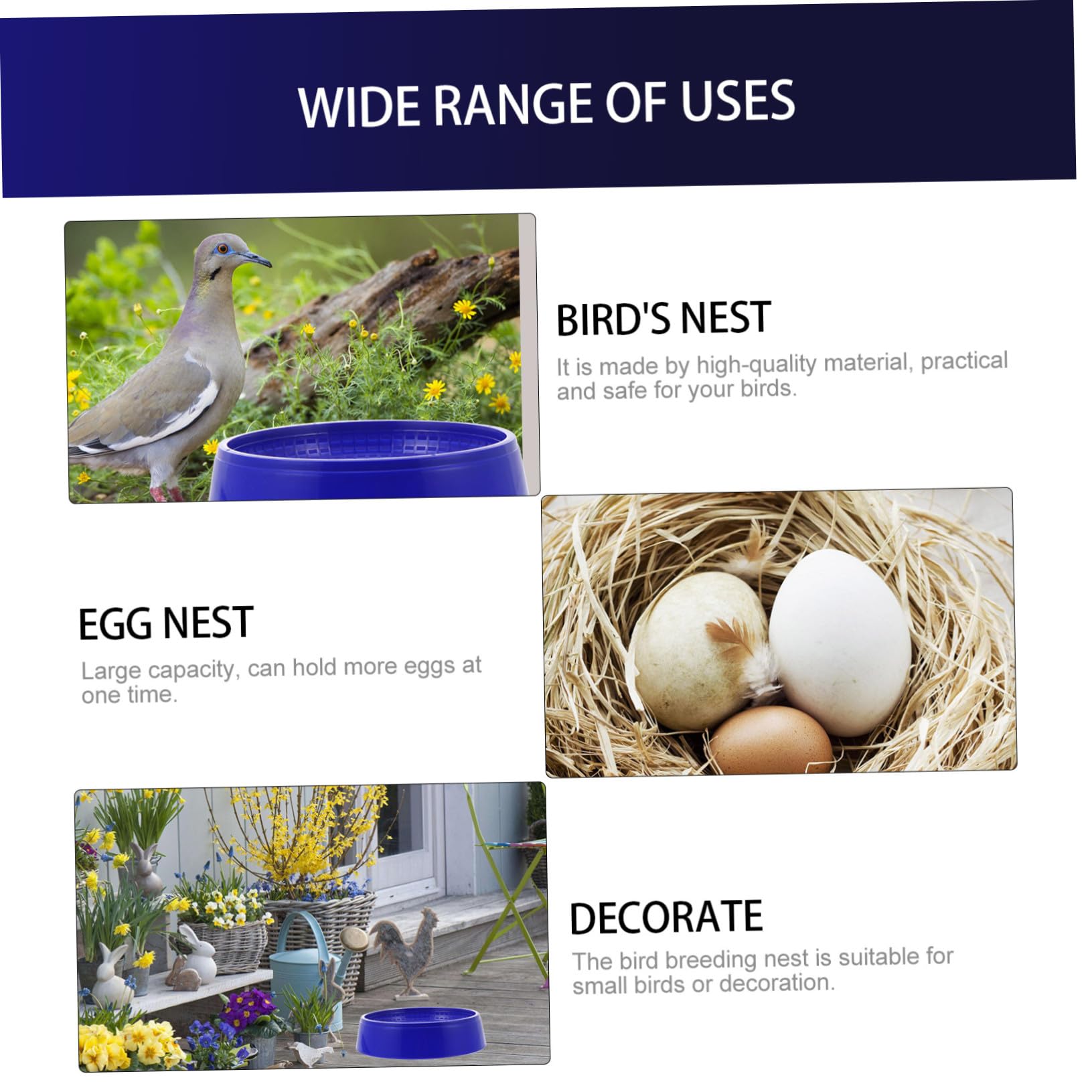 WIDE RANGE OF USES

BIRD'S NEST

It is made by high-quality material, practical and safe for your birds.

EGG NEST

Large capacity, can hold more eggs at one time.

DECORATE

The bird breeding nest is suitable for small birds or decoration.